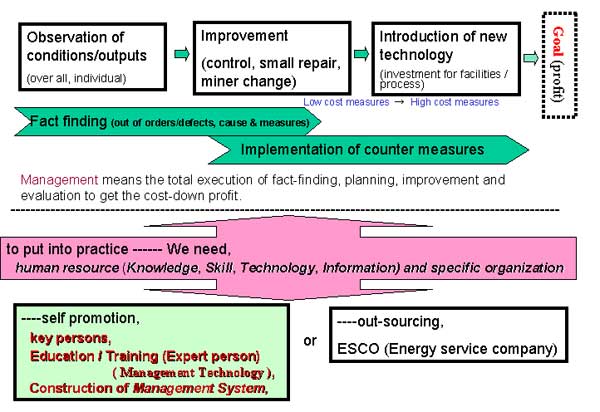 Observation of conditions/outputs
(over all, individual)

Improvement
(control, small repair, miner change)

Introduction of new technology
(investment for facilities / process)

Goal (profit)

Low cost measures → High cost measures

Fact finding (out of orders/defects, cause & measures)

Implementation of counter measures

Management means the total execution of fact-finding, planning, improvement and evaluation to get the cost-down profit.

to put into practice ------ We need,
human resource (Knowledge, Skill, Technology, Information) and specific organization

----self promotion,
key persons,
Education / Training (Expert person)
( Management Technology ),
Construction of Management System,

or

----out-sourcing,
ESCO (Energy service company)